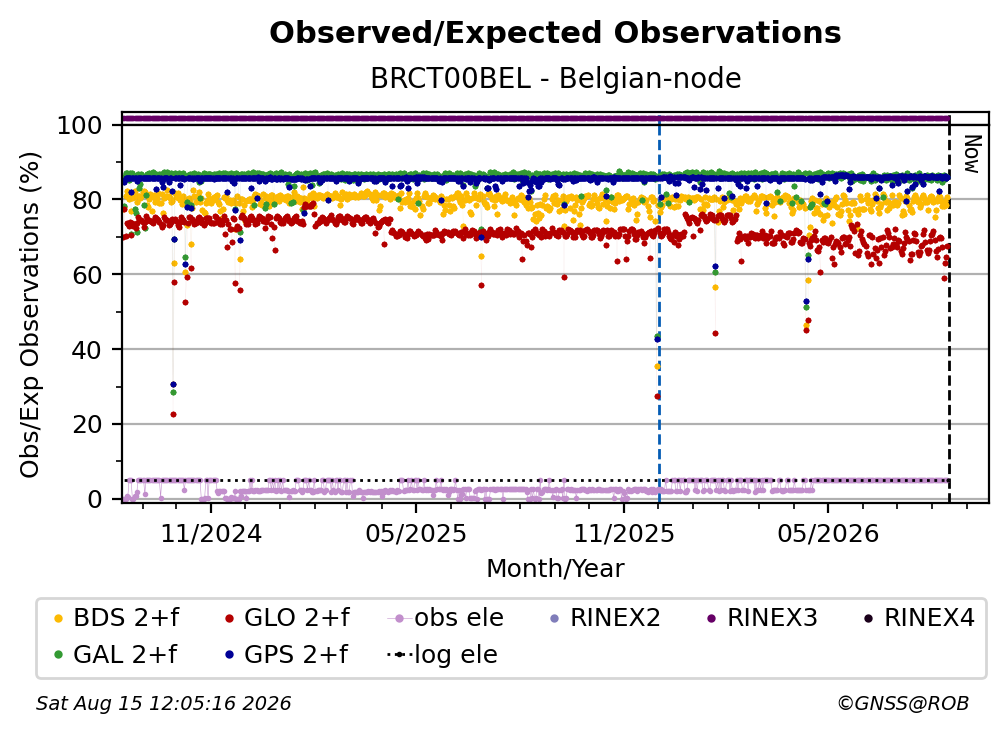 Observed/Expected Observations
BRCT00BEL - Belgian-node

Obs/Exp Observations (%)

100
80
60
40
20
0

Now

11/2024
05/2025
11/2025
05/2026

Month/Year

BDS 2+f
GLO 2+f
obs ele
RINEX2
RINEX3
RINEX4
GAL 2+f
GPS 2+f
log ele

Sat Aug 15 12:05:16 2026
©GNSS@ROB